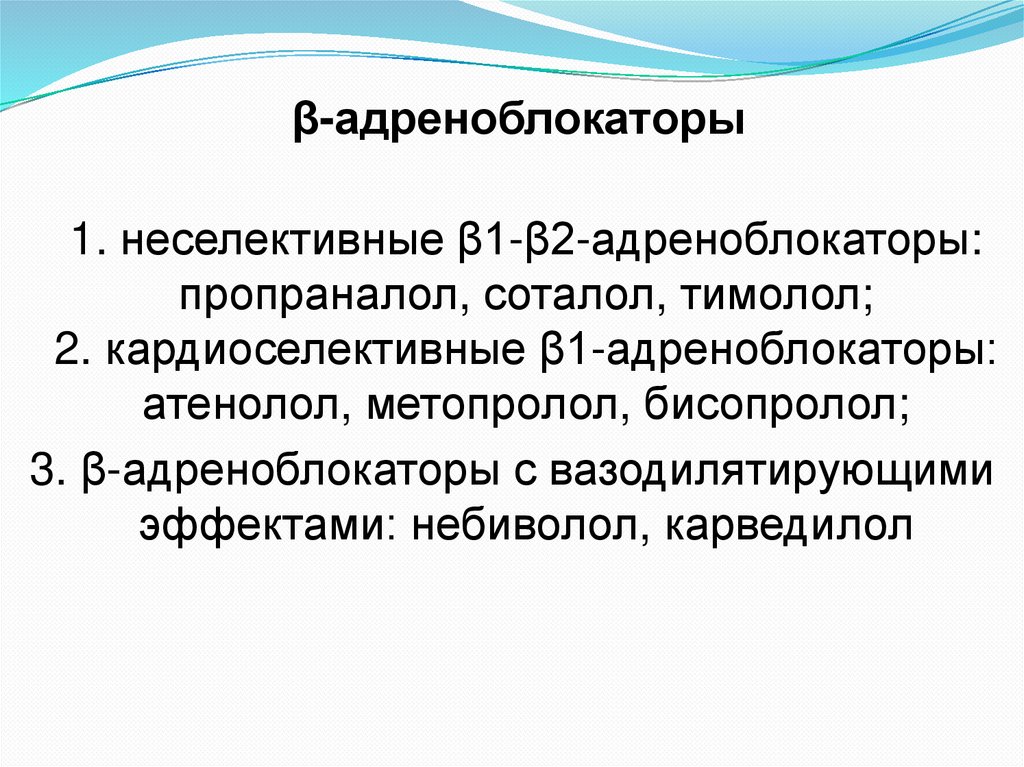 β-адреноблокаторы

1. неселективные β1-β2-адреноблокаторы: пропраналол, соталол, тимолол;
2. кардиоселективные β1-адреноблокаторы: атенолол, метопролол, бисопролол;
3. β-адреноблокаторы с вазодилятирующими эффектами: небиволол, карведилол